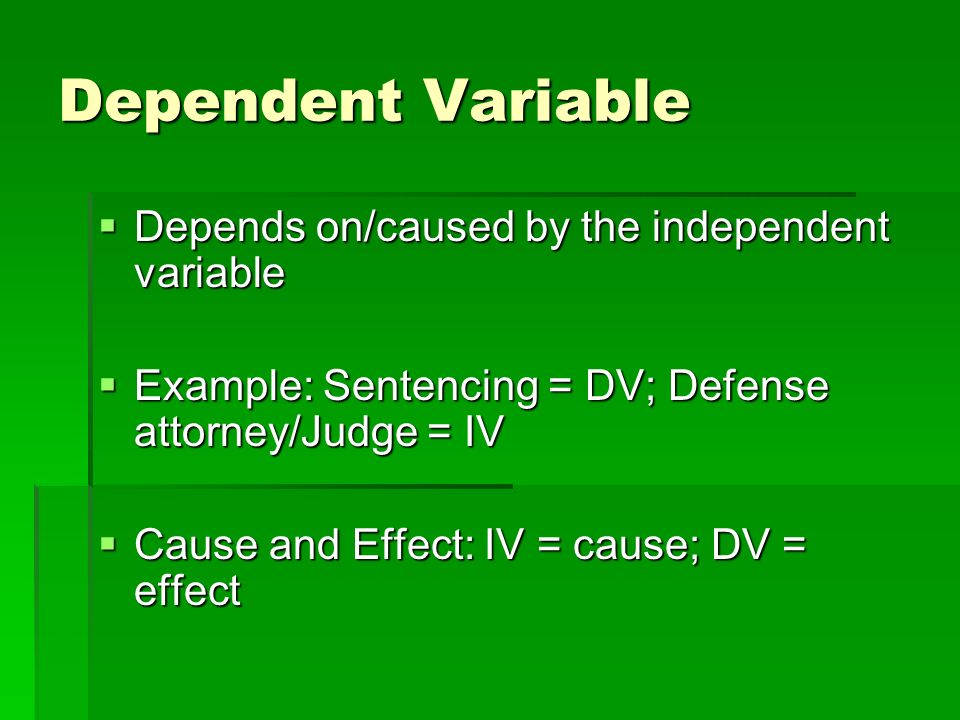 Dependent Variable

▪ Depends on/caused by the independent variable

▪ Example: Sentencing = DV; Defense attorney/Judge = IV

▪ Cause and Effect: IV = cause; DV = effect